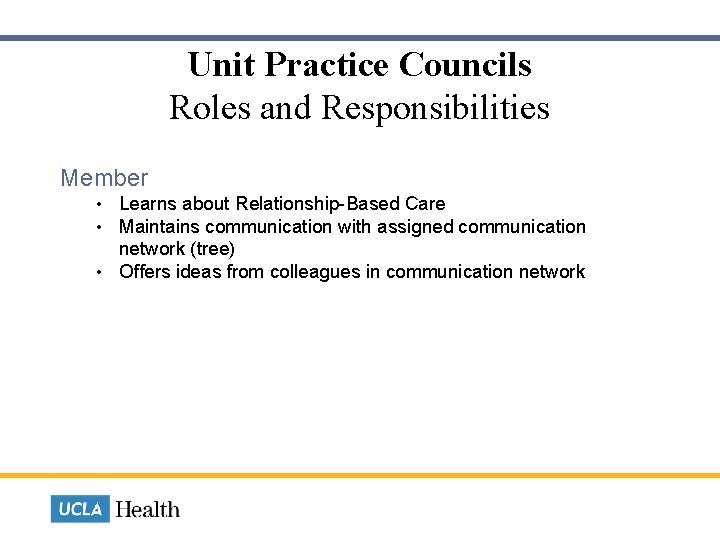 Unit Practice Councils
Roles and Responsibilities

Member
• Learns about Relationship-Based Care
• Maintains communication with assigned communication network (tree)
• Offers ideas from colleagues in communication network

UCLA Health